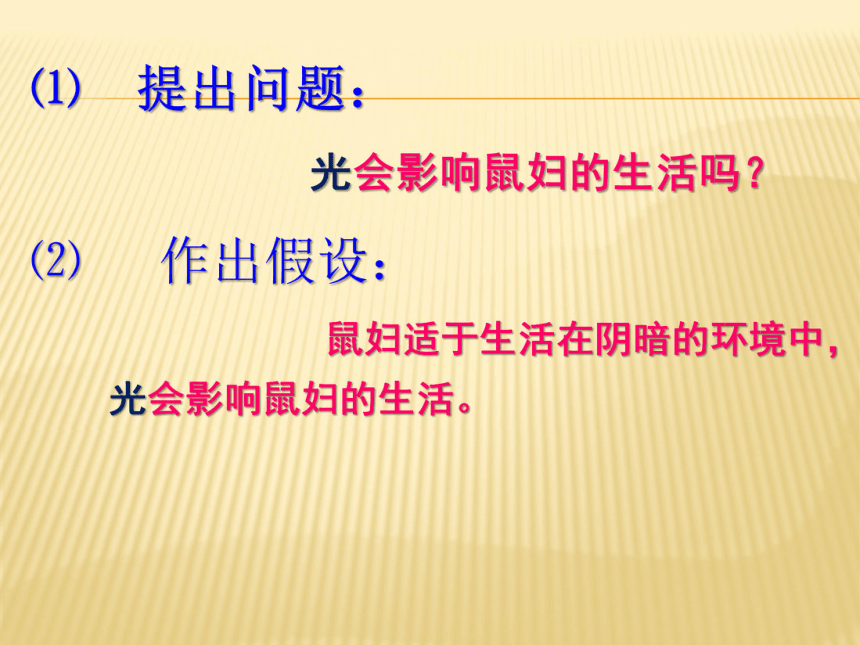 ⑴ 提出问题：

光会影响鼠妇的生活吗？

⑵ 作出假设：

鼠妇适于生活在阴暗的环境中，光会影响鼠妇的生活。